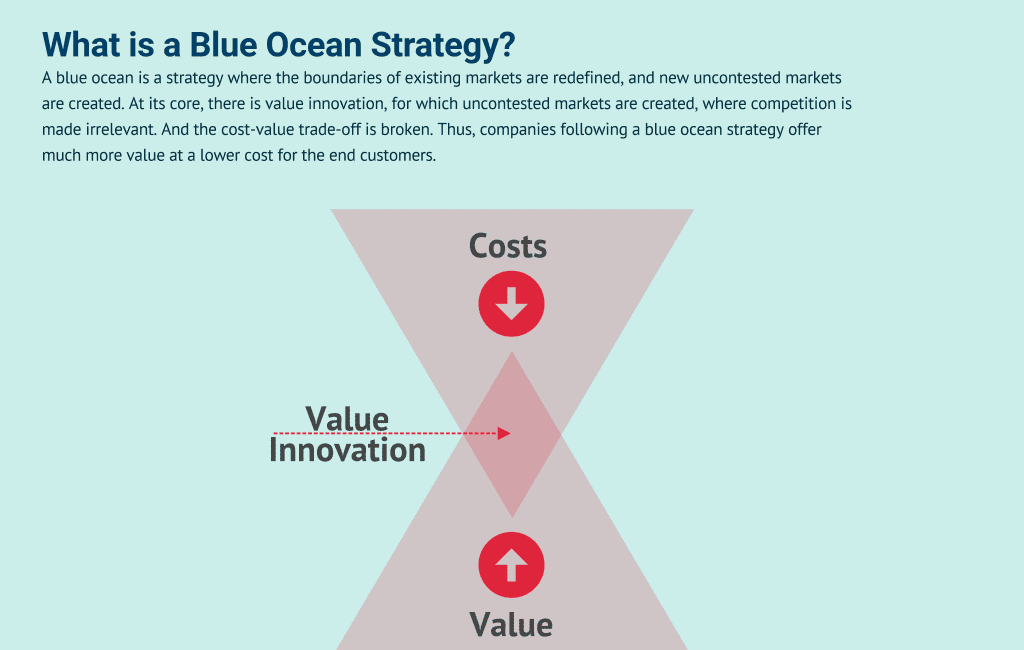 What is a Blue Ocean Strategy?

A blue ocean is a strategy where the boundaries of existing markets are redefined, and new uncontested markets are created. At its core, there is value innovation, for which uncontested markets are created, where competition is made irrelevant. And the cost-value trade-off is broken. Thus, companies following a blue ocean strategy offer much more value at a lower cost for the end customers.

Costs

Value Innovation

Value